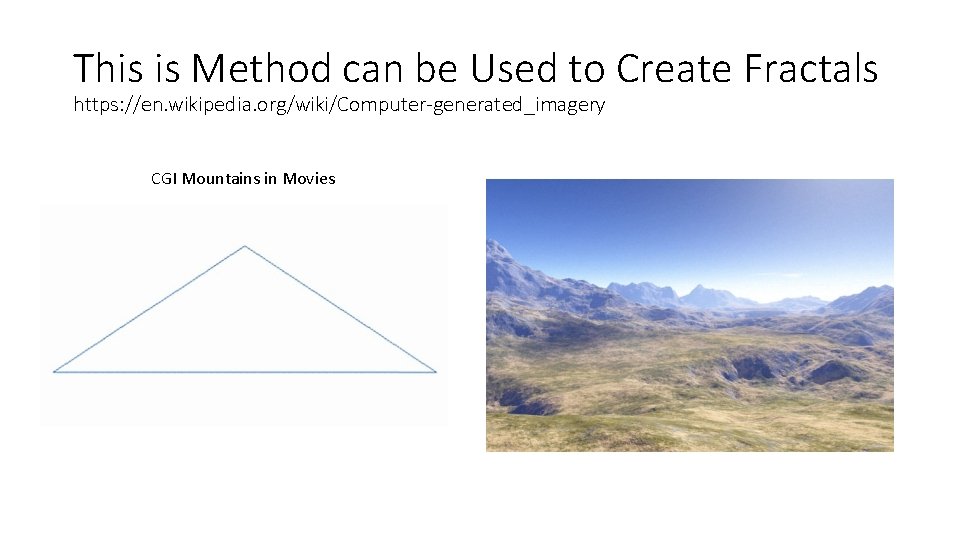 This is Method can be Used to Create Fractals
https://en.wikipedia.org/wiki/Computer-generated_imagery

CGI Mountains in Movies